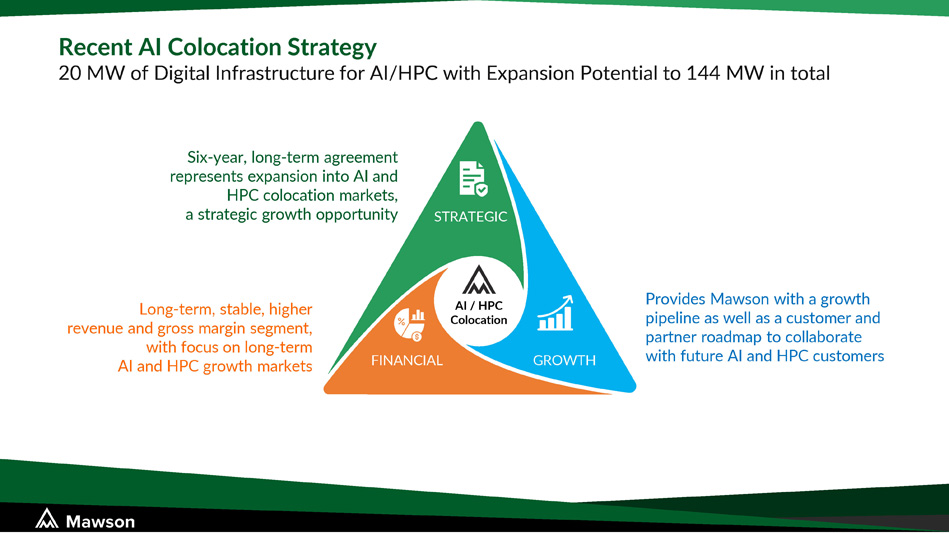 Recent AI Colocation Strategy
20 MW of Digital Infrastructure for AI/HPC with Expansion Potential to 144 MW in total

Six-year, long-term agreement represents expansion into AI and HPC colocation markets, a strategic growth opportunity

STRATEGIC

AI / HPC Colocation

Long-term, stable, higher revenue and gross margin segment, with focus on long-term AI and HPC growth markets

FINANCIAL

GROWTH

Provides Mawson with a growth pipeline as well as a customer and partner roadmap to collaborate with future AI and HPC customers

Mawson